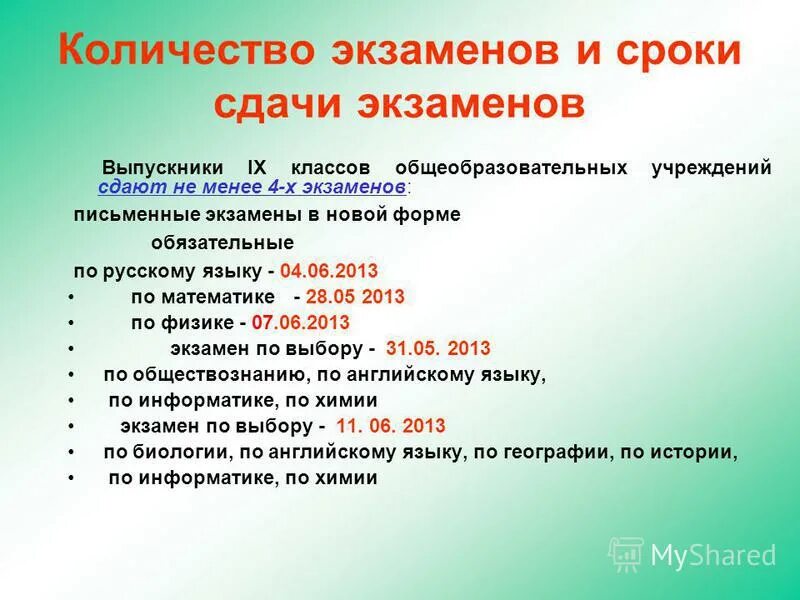 Количество экзаменов и сроки сдачи экзаменов

Выпускники IX классов общеобразовательных учреждений сдают не менее 4-х экзаменов:

письменные экзамены в новой форме

обязательные

по русскому языку - 04.06.2013

• по математике - 28.05 2013
• по физике - 07.06.2013
• экзамен по выбору - 31.05. 2013
• по обществознанию, по английскому языку,
• по информатике, по химии
• экзамен по выбору - 11. 06. 2013
• по биологии, по английскому языку, по географии, по истории,
• по информатике, по химии

MyShared